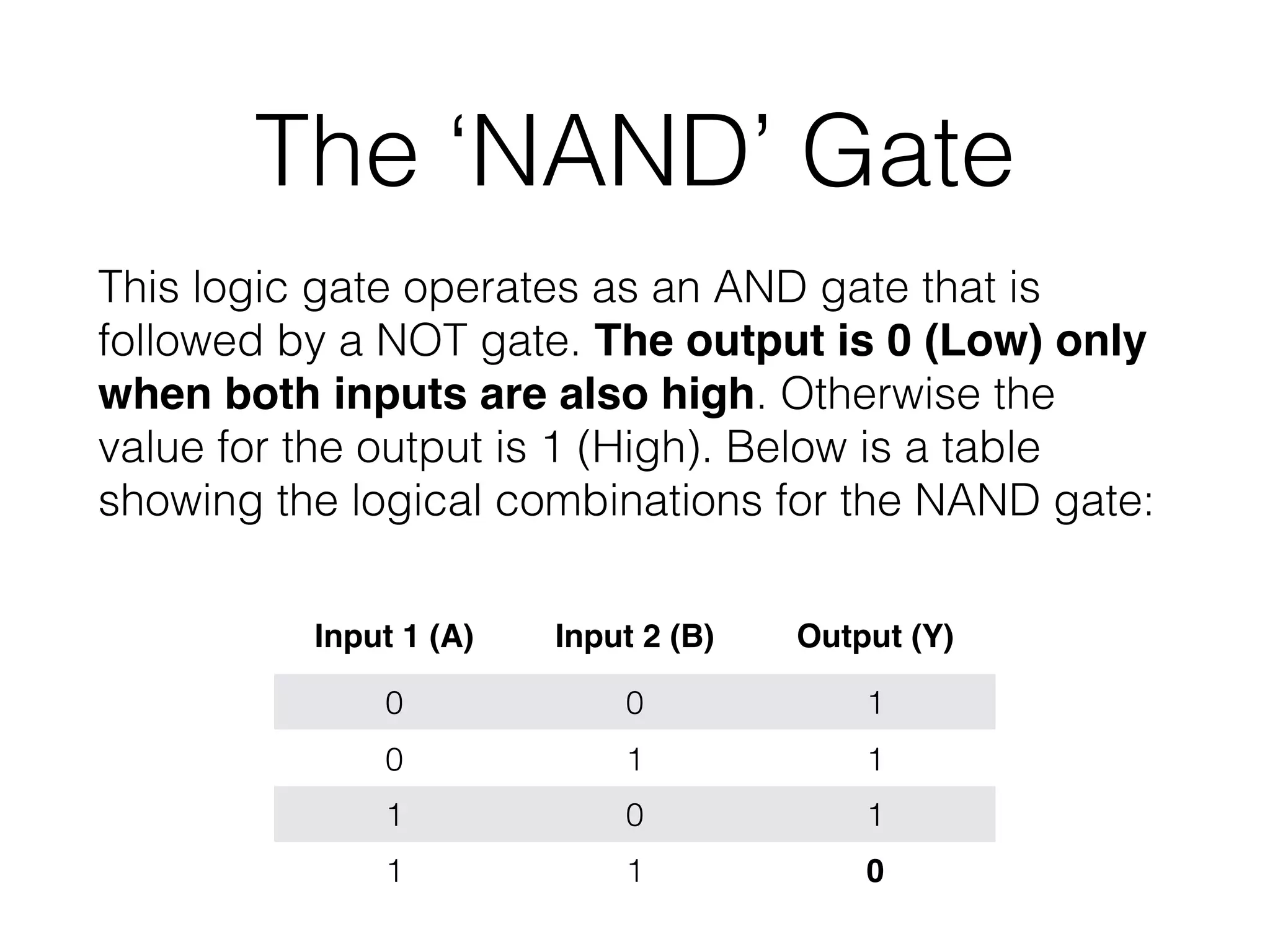 The ‘NAND’ Gate

This logic gate operates as an AND gate that is followed by a NOT gate. The output is 0 (Low) only when both inputs are also high. Otherwise the value for the output is 1 (High). Below is a table showing the logical combinations for the NAND gate:

| Input 1 (A) | Input 2 (B) | Output (Y) |
|---|---|---|
| 0 | 0 | 1 |
| 0 | 1 | 1 |
| 1 | 0 | 1 |
| 1 | 1 | 0 |